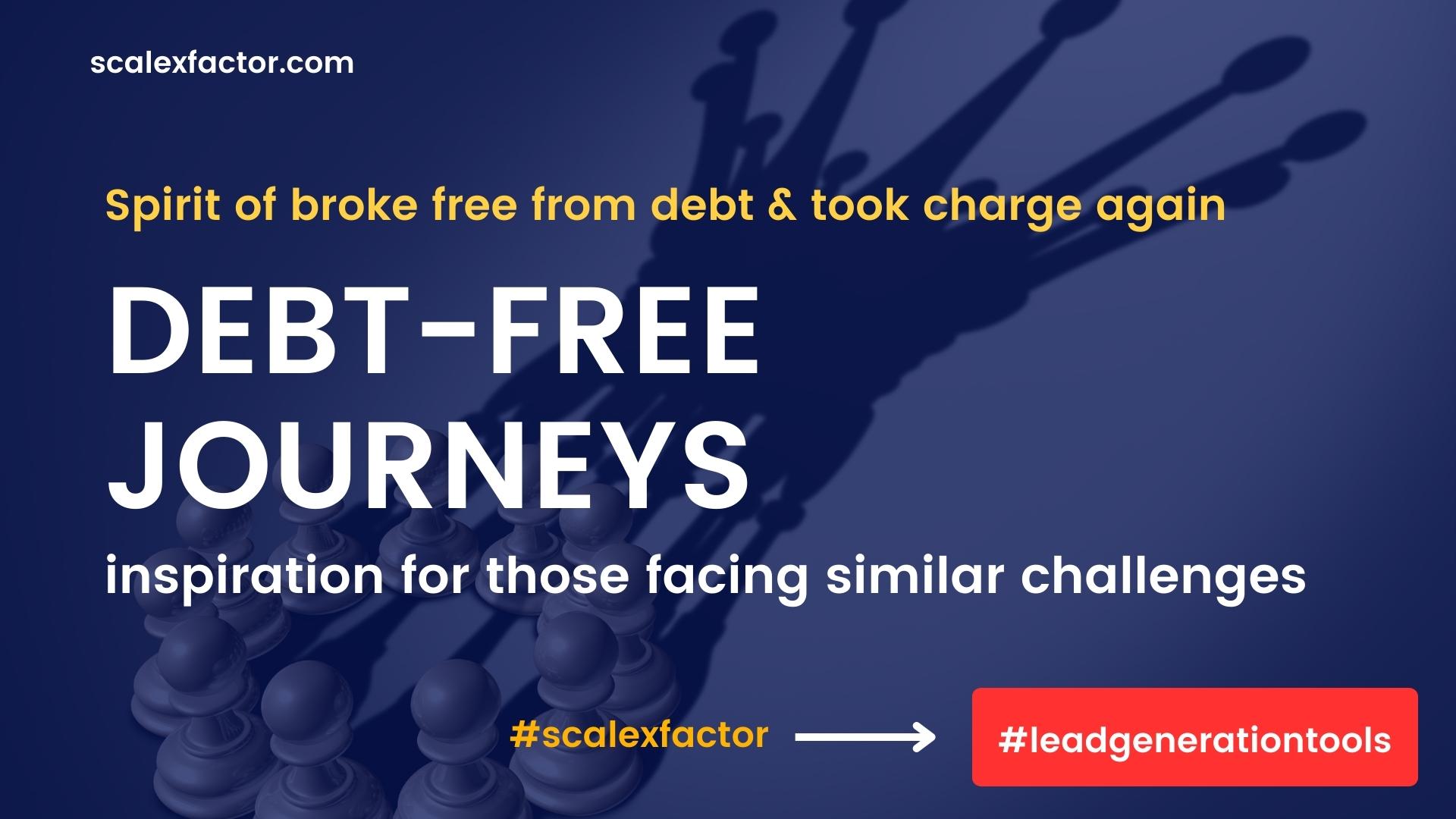 scalexfactor.com

Spirit of broke free from debt & took charge again

DEBT-FREE JOURNEYS

inspiration for those facing similar challenges

#scalexfactor

#leadgenerationtools